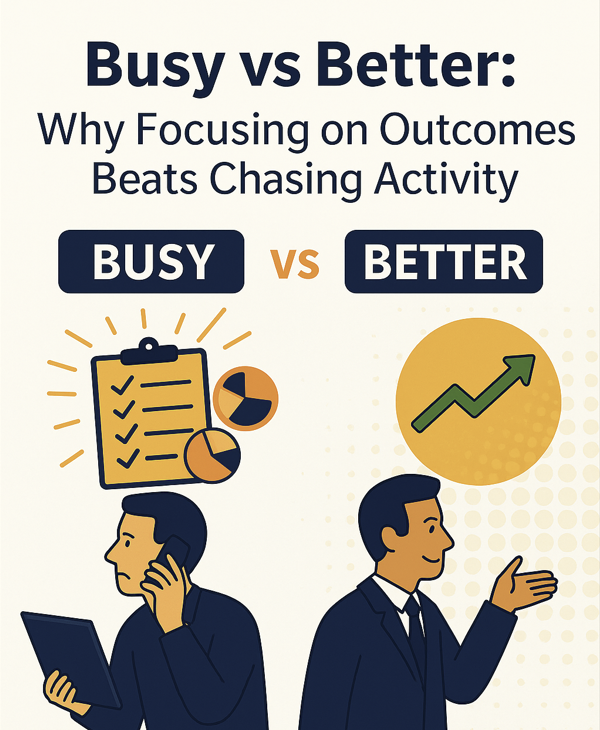 Busy vs Better:
Why Focusing on Outcomes Beats Chasing Activity

BUSY vs BETTER